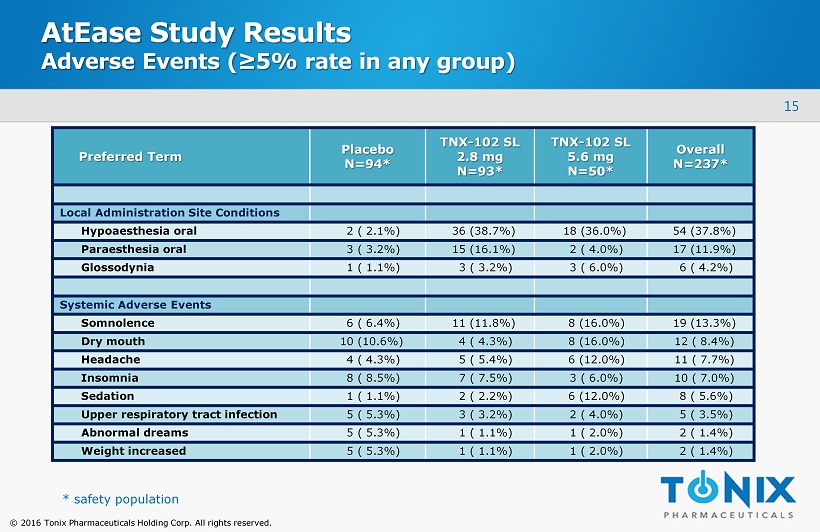 AtEase Study Results
Adverse Events (≥5% rate in any group)

15

| Preferred Term | Placebo N=94* | TNX-102 SL 2.8 mg N=93* | TNX-102 SL 5.6 mg N=50* | Overall N=237* |
|---|---|---|---|---|
| | | | | |
| Local Administration Site Conditions | | | | |
| Hypoaesthesia oral | 2 ( 2.1%) | 36 (38.7%) | 18 (36.0%) | 54 (37.8%) |
| Paraesthesia oral | 3 ( 3.2%) | 15 (16.1%) | 2 ( 4.0%) | 17 (11.9%) |
| Glossodynia | 1 ( 1.1%) | 3 ( 3.2%) | 3 ( 6.0%) | 6 ( 4.2%) |
| | | | | |
| Systemic Adverse Events | | | | |
| Somnolence | 6 ( 6.4%) | 11 (11.8%) | 8 (16.0%) | 19 (13.3%) |
| Dry mouth | 10 (10.6%) | 4 ( 4.3%) | 8 (16.0%) | 12 ( 8.4%) |
| Headache | 4 ( 4.3%) | 5 ( 5.4%) | 6 (12.0%) | 11 ( 7.7%) |
| Insomnia | 8 ( 8.5%) | 7 ( 7.5%) | 3 ( 6.0%) | 10 ( 7.0%) |
| Sedation | 1 ( 1.1%) | 2 ( 2.2%) | 6 (12.0%) | 8 ( 5.6%) |
| Upper respiratory tract infection | 5 ( 5.3%) | 3 ( 3.2%) | 2 ( 4.0%) | 5 ( 3.5%) |
| Abnormal dreams | 5 ( 5.3%) | 1 ( 1.1%) | 1 ( 2.0%) | 2 ( 1.4%) |
| Weight increased | 5 ( 5.3%) | 1 ( 1.1%) | 1 ( 2.0%) | 2 ( 1.4%) |

* safety population

TONIX PHARMACEUTICALS

© 2016 Tonix Pharmaceuticals Holding Corp. All rights reserved.